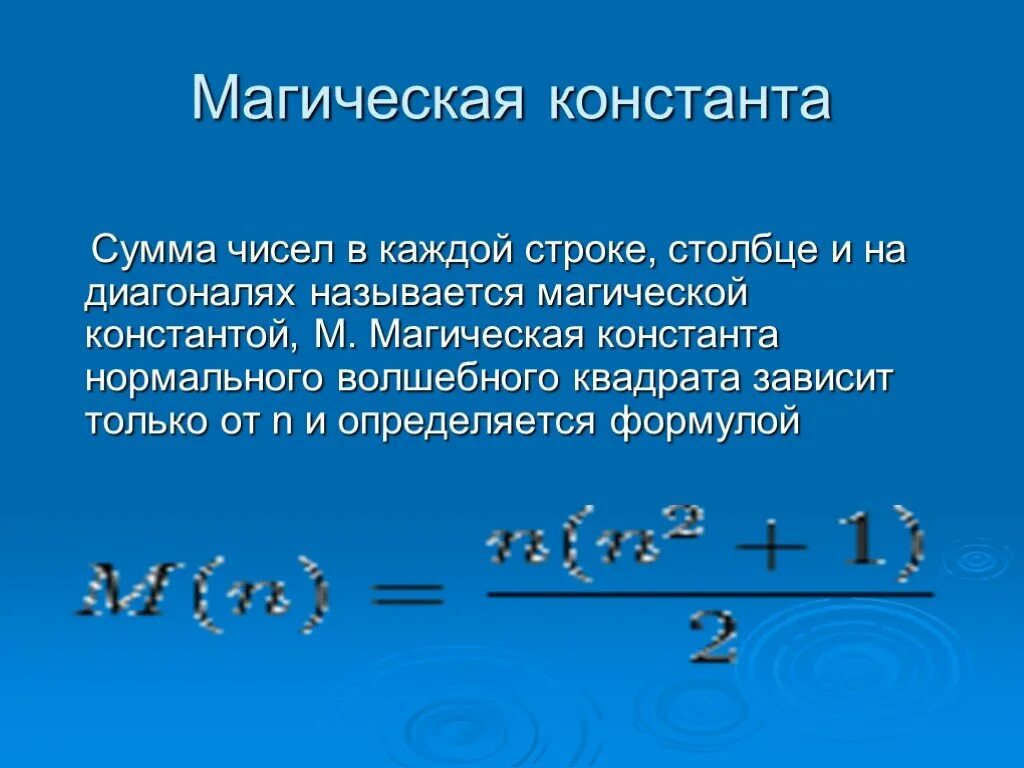 Магическая константа

Сумма чисел в каждой строке, столбце и на диагоналях называется магической константой, М. Магическая константа нормального волшебного квадрата зависит только от n и определяется формулой

$M(n) = \frac{n(n^2+1)}{2}$